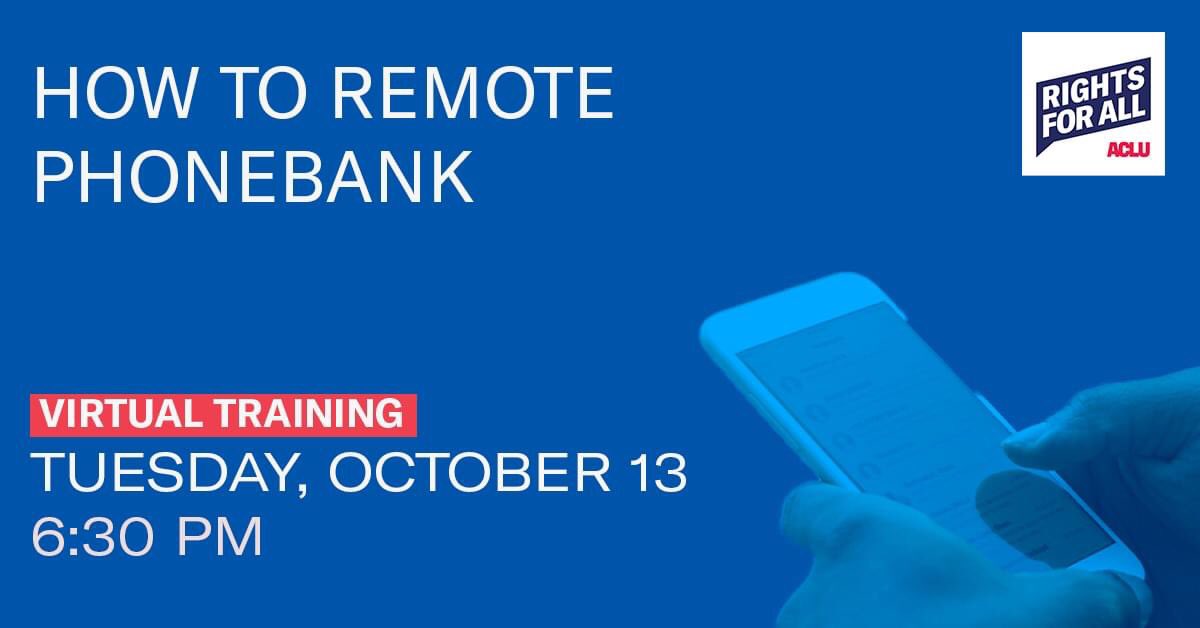 HOW TO REMOTE PHONEBANK

RIGHTS FOR ALL
ACLU

VIRTUAL TRAINING
TUESDAY, OCTOBER 13
6:30 PM